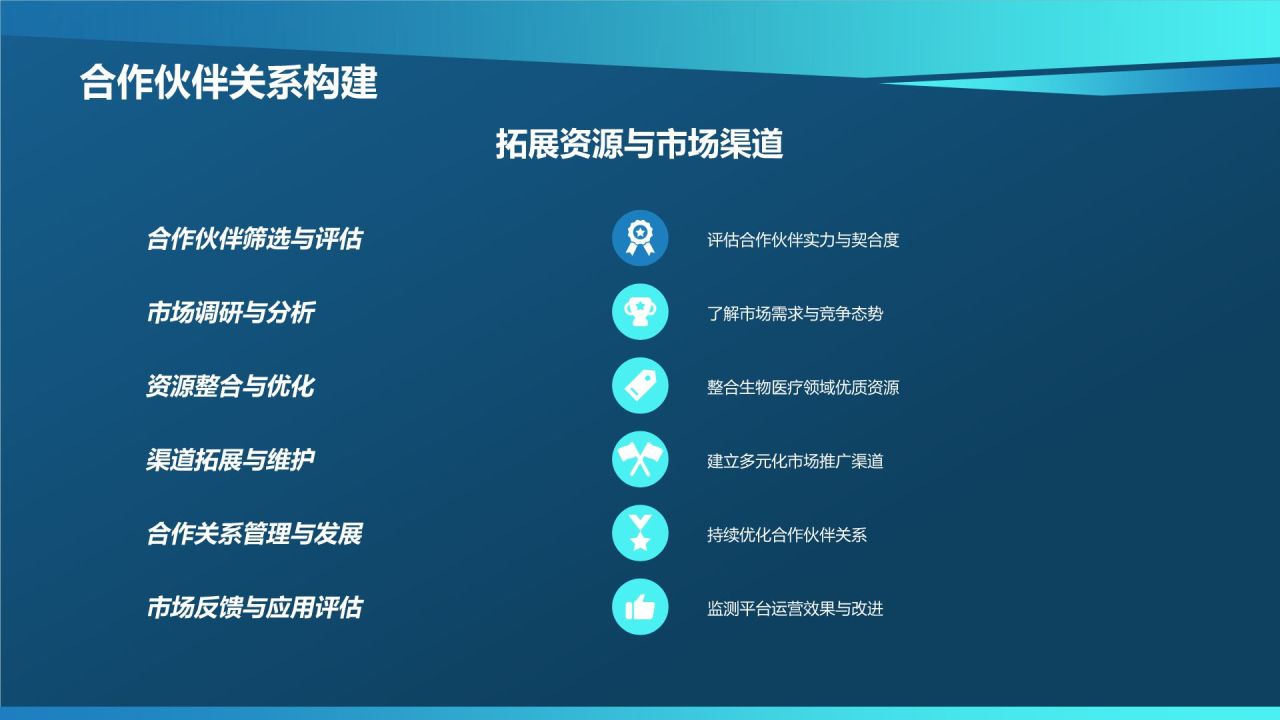 合作伙伴关系构建

拓展资源与市场渠道

合作伙伴筛选与评估

评估合作伙伴实力与契合度

市场调研与分析

了解市场需求与竞争态势

资源整合与优化

整合生物医疗领域优质资源

渠道拓展与维护

建立多元化市场推广渠道

合作关系管理与发展

持续优化合作伙伴关系

市场反馈与应用评估

监测平台运营效果与改进